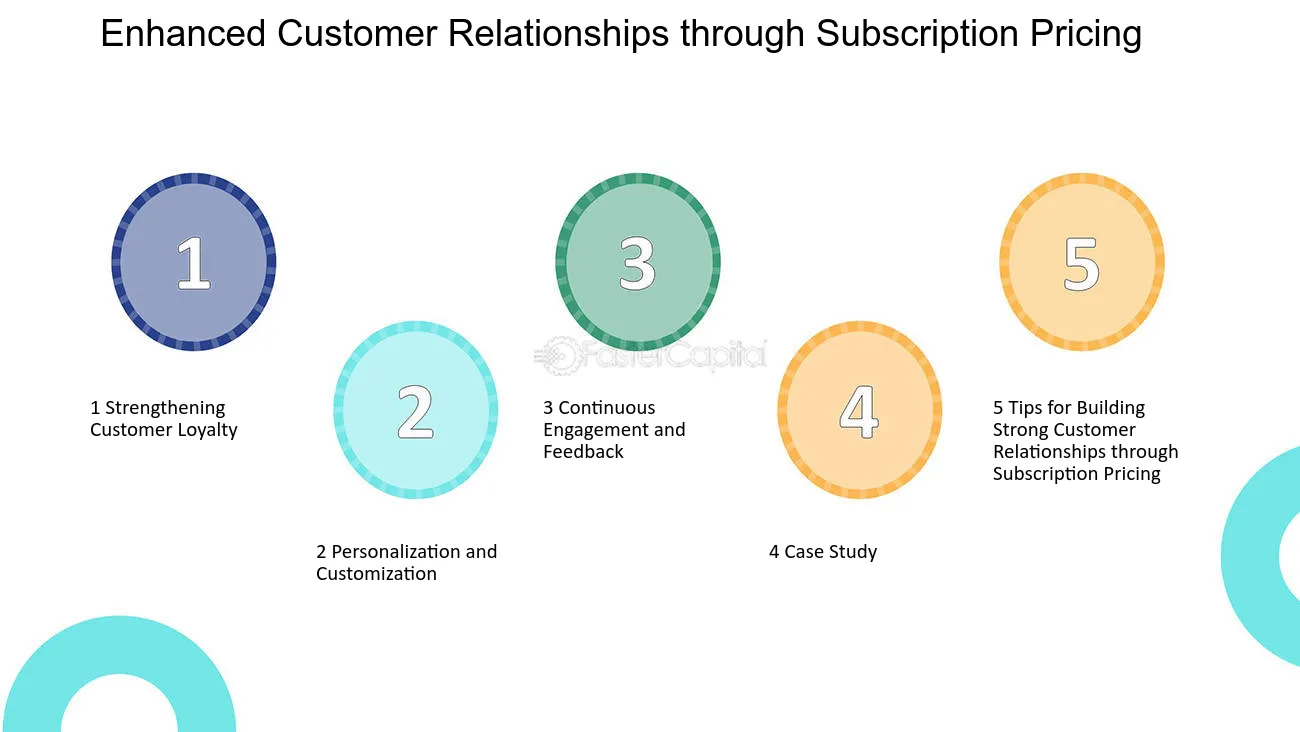 Enhanced Customer Relationships through Subscription Pricing

1

1 Strengthening Customer Loyalty

2

2 Personalization and Customization

3

3 Continuous Engagement and Feedback

4

4 Case Study

5

5 Tips for Building Strong Customer Relationships through Subscription Pricing

FasterCapital